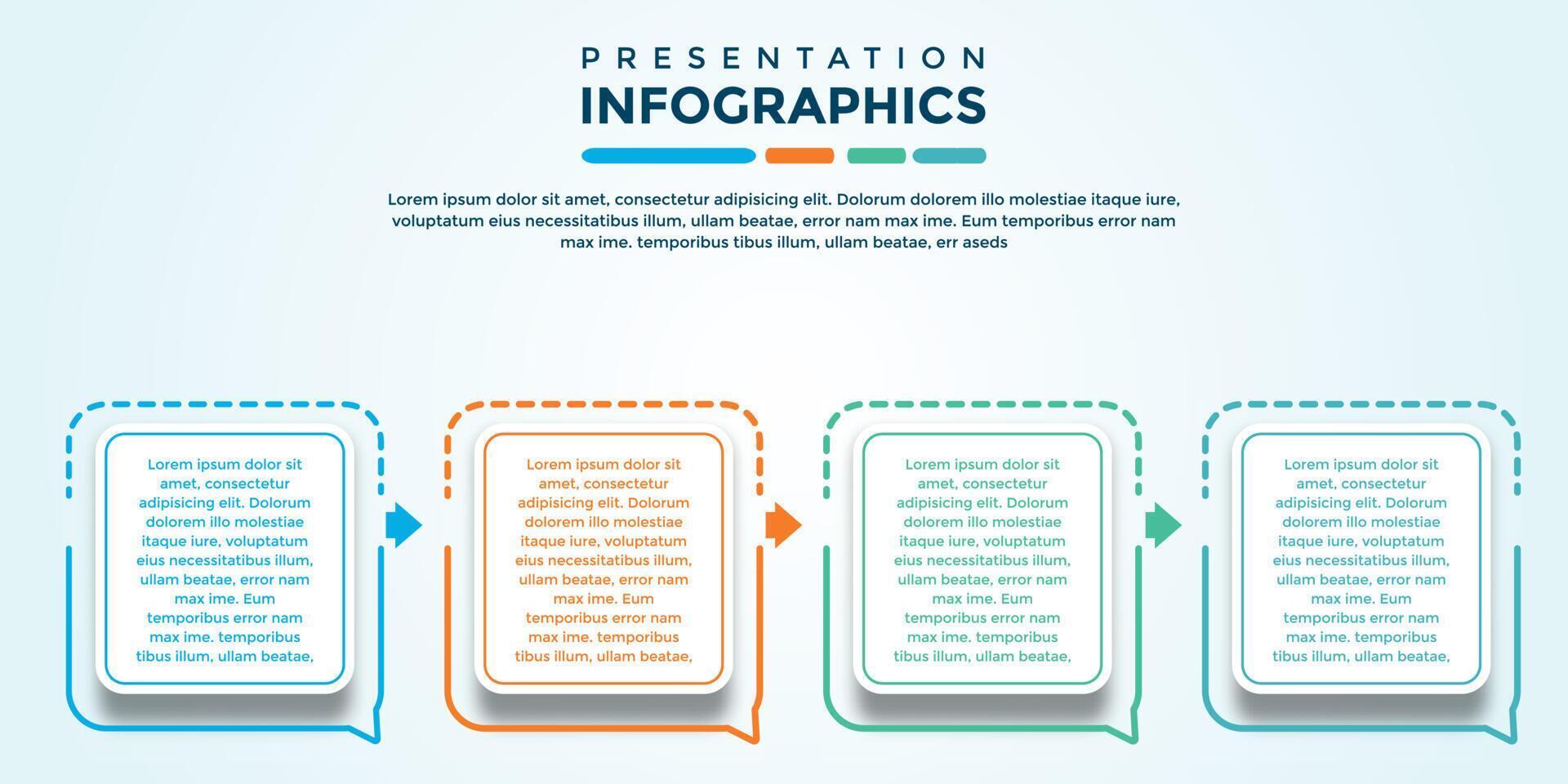 PRESENTATION
INFOGRAPHICS

Lorem ipsum dolor sit amet, consectetur adipisicing elit. Dolorum dolorem illo molestiae itaque iure, voluptatum eius necessitatibus illum, ullam beatae, error nam max ime. Eum temporibus error nam max ime. temporibus tibus illum, ullam beatae, err aseds

Lorem ipsum dolor sit amet, consectetur adipisicing elit. Dolorum dolorem illo molestiae itaque iure, voluptatum eius necessitatibus illum, ullam beatae, error nam max ime. Eum temporibus error nam max ime. temporibus tibus illum, ullam beatae,

Lorem ipsum dolor sit amet, consectetur adipisicing elit. Dolorum dolorem illo molestiae itaque iure, voluptatum eius necessitatibus illum, ullam beatae, error nam max ime. Eum temporibus error nam max ime. temporibus tibus illum, ullam beatae,

Lorem ipsum dolor sit amet, consectetur adipisicing elit. Dolorum dolorem illo molestiae itaque iure, voluptatum eius necessitatibus illum, ullam beatae, error nam max ime. Eum temporibus error nam max ime. temporibus tibus illum, ullam beatae,

Lorem ipsum dolor sit amet, consectetur adipisicing elit. Dolorum dolorem illo molestiae itaque iure, voluptatum eius necessitatibus illum, ullam beatae, error nam max ime. Eum temporibus error nam max ime. temporibus tibus illum, ullam beatae,